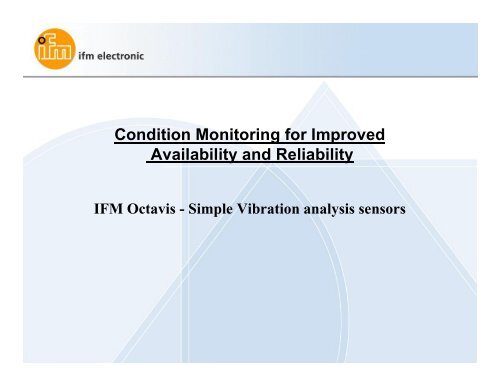 ifm

ifm electronic

Condition Monitoring for Improved Availability and Reliability

IFM Octavis - Simple Vibration analysis sensors